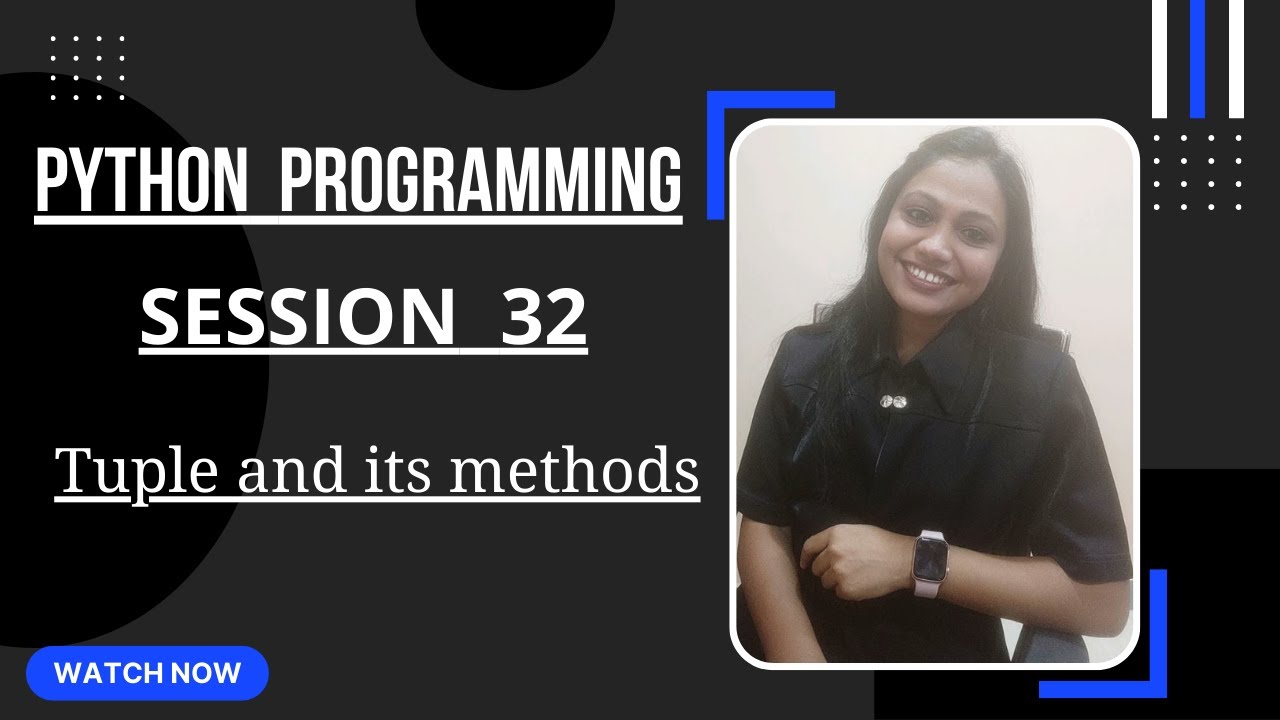 PYTHON PROGRAMMING

SESSION 32

Tuple and its methods

WATCH NOW